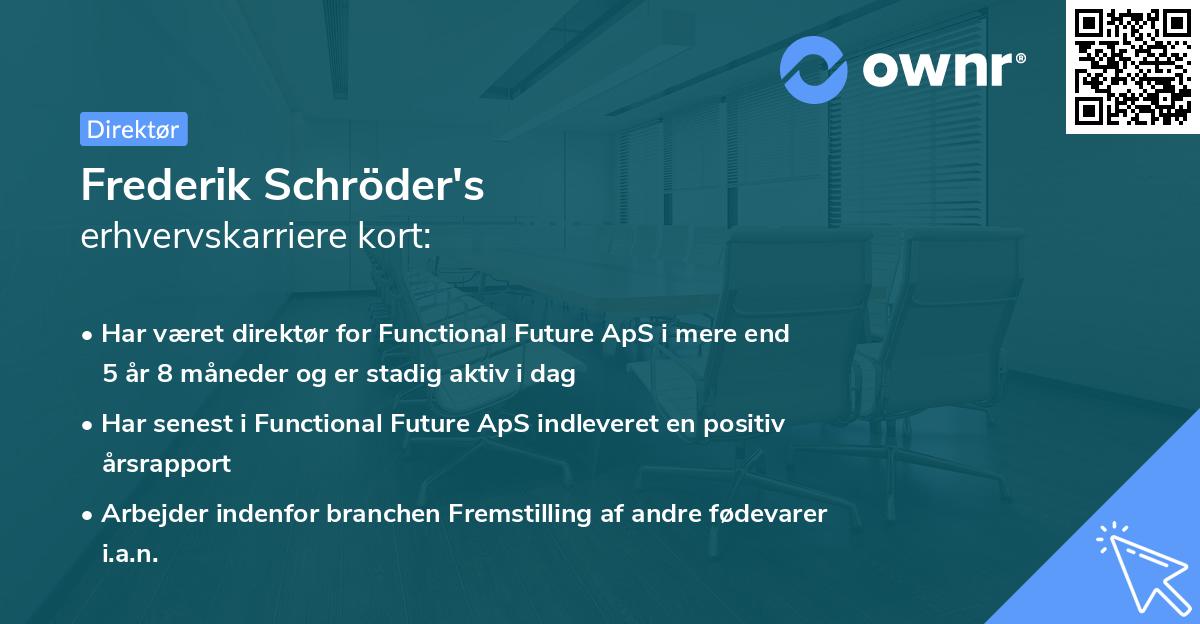 ownr®

Direktør

Frederik Schröder's
erhvervskarriere kort:

• Har været direktør for Functional Future ApS i mere end 5 år 8 måneder og er stadig aktiv i dag

• Har senest i Functional Future ApS indleveret en positiv årsrapport

• Arbejder indenfor branchen Fremstilling af andre fødevarer i.a.n.